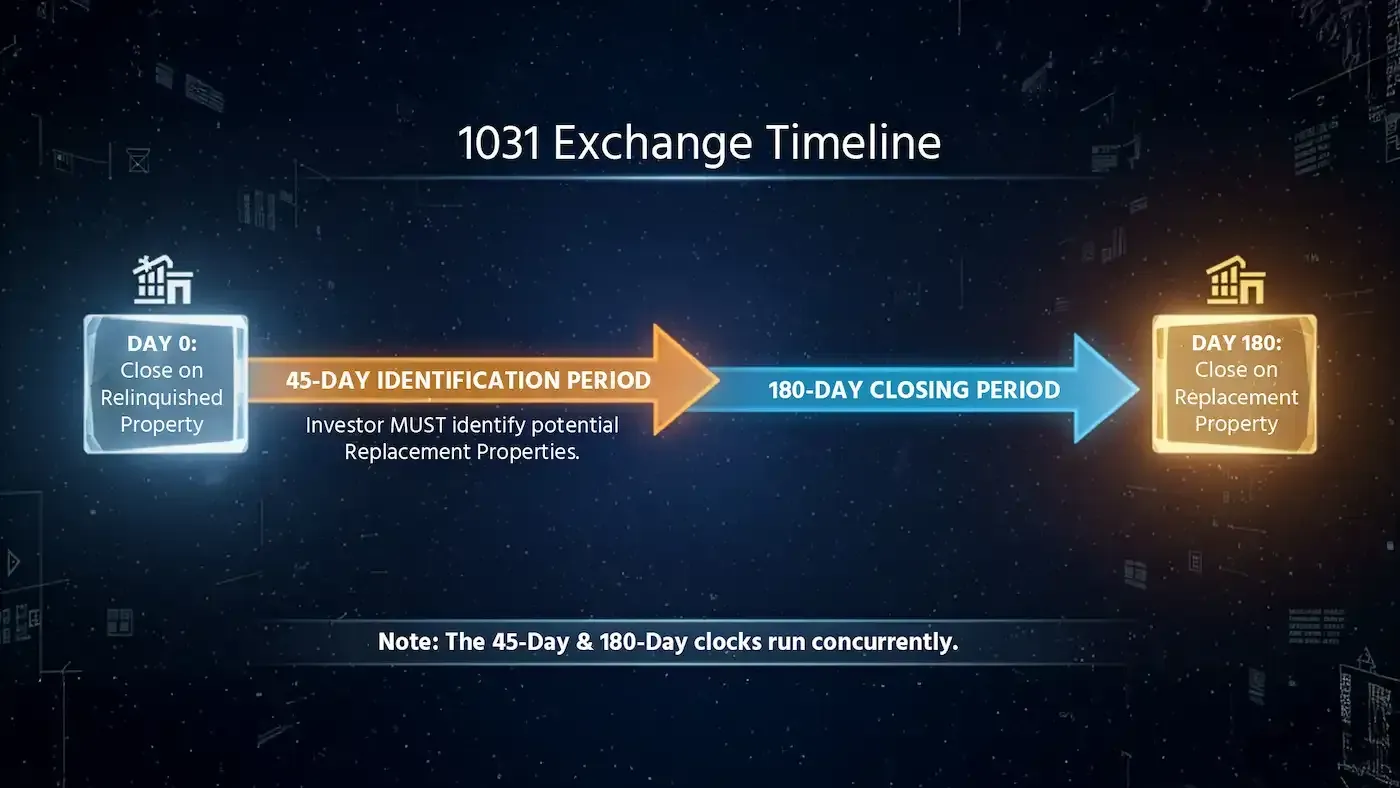 1031 Exchange Timeline

DAY 0:
Close on Relinquished Property

45-DAY IDENTIFICATION PERIOD

Investor MUST identify potential Replacement Properties.

180-DAY CLOSING PERIOD

DAY 180:
Close on Replacement Property

Note: The 45-Day & 180-Day clocks run concurrently.